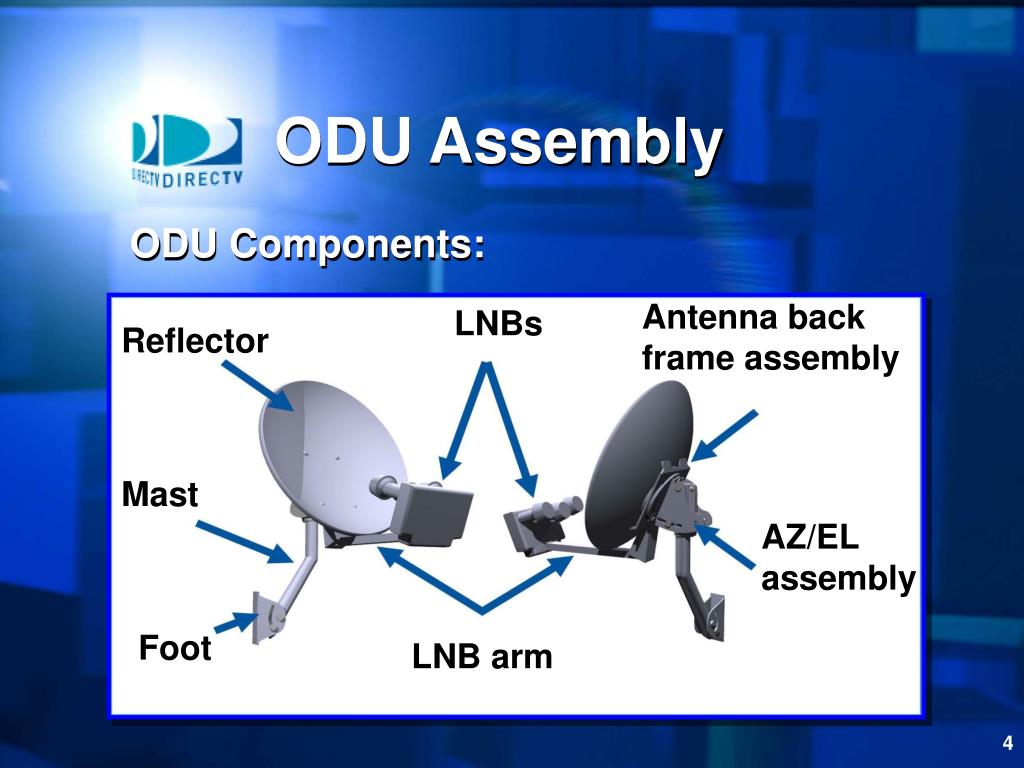 DIRECTV DIRECTV

ODU Assembly

ODU Components:

Reflector

LNBs

Antenna back frame assembly

Mast

AZ/EL assembly

Foot

LNB arm

4